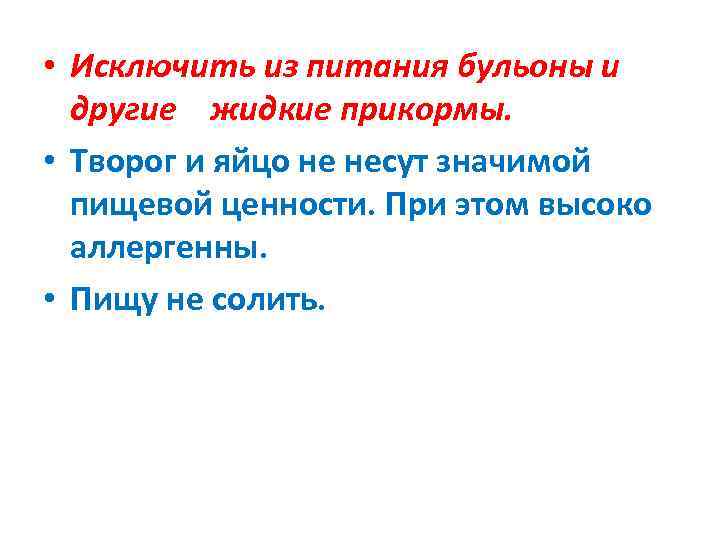 • Исключить из питания бульоны и другие жидкие прикормы.

• Творог и яйцо не несут значимой пищевой ценности. При этом высоко аллергенны.

• Пищу не солить.